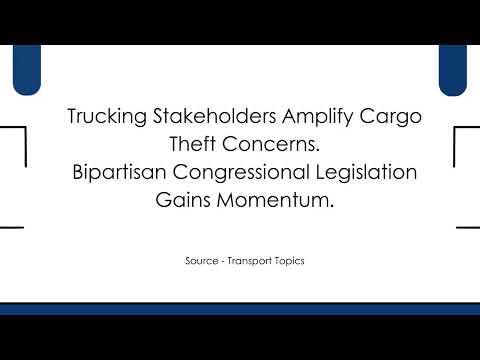 Trucking Stakeholders Amplify Cargo Theft Concerns.
Bipartisan Congressional Legislation Gains Momentum.

Source - Transport Topics